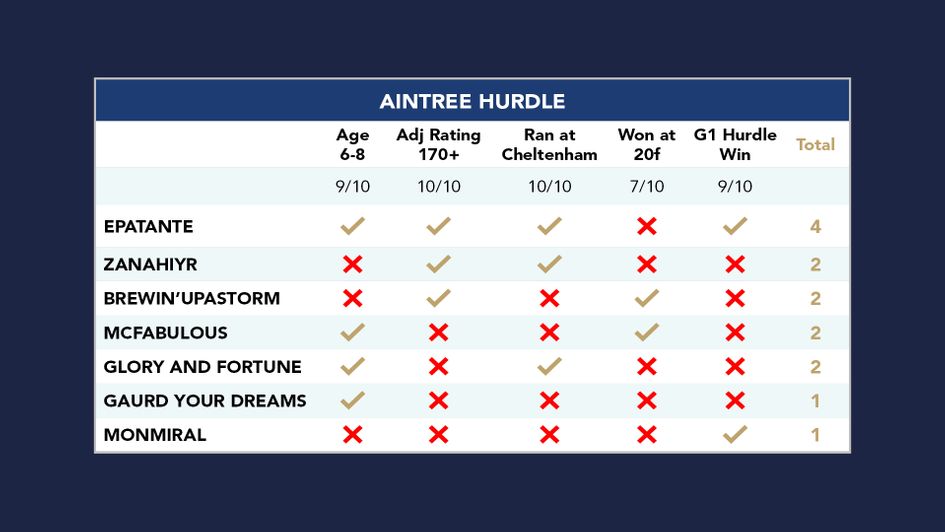 AINTREE HURDLE

| | Age 6-8 | Adj Rating 170+ | Ran at Cheltenham | Won at 20f | G1 Hurdle Win | Total |
|---|---|---|---|---|---|---|
| | 9/10 | 10/10 | 10/10 | 7/10 | 9/10 | |
| EPATANTE | ✓ | ✓ | ✓ | ✗ | ✓ | 4 |
| ZANAHIYR | ✗ | ✓ | ✓ | ✗ | ✗ | 2 |
| BREWIN'UPASTORM | ✗ | ✓ | ✗ | ✓ | ✗ | 2 |
| MCFABULOUS | ✓ | ✗ | ✗ | ✓ | ✗ | 2 |
| GLORY AND FORTUNE | ✓ | ✗ | ✓ | ✗ | ✗ | 2 |
| GAURD YOUR DREAMS | ✓ | ✗ | ✗ | ✗ | ✗ | 1 |
| MONMIRAL | ✗ | ✗ | ✗ | ✗ | ✓ | 1 |